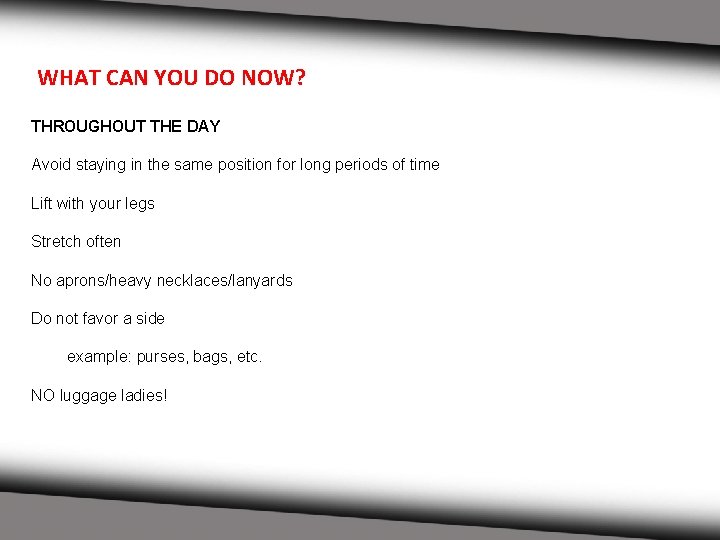 WHAT CAN YOU DO NOW?

THROUGHOUT THE DAY

Avoid staying in the same position for long periods of time

Lift with your legs

Stretch often

No aprons/heavy necklaces/lanyards

Do not favor a side

example: purses, bags, etc.

NO luggage ladies!